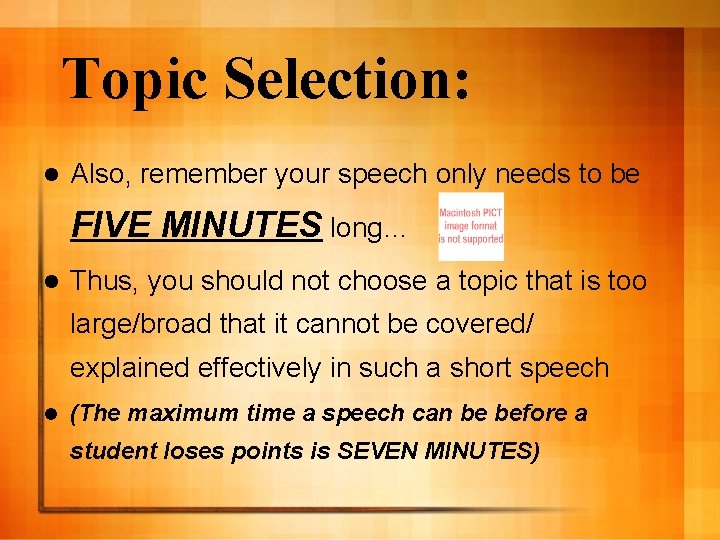 Topic Selection:

• Also, remember your speech only needs to be FIVE MINUTES long…

Macintosh PICT
image format
is not supported

• Thus, you should not choose a topic that is too large/broad that it cannot be covered/ explained effectively in such a short speech

• (The maximum time a speech can be before a student loses points is SEVEN MINUTES)